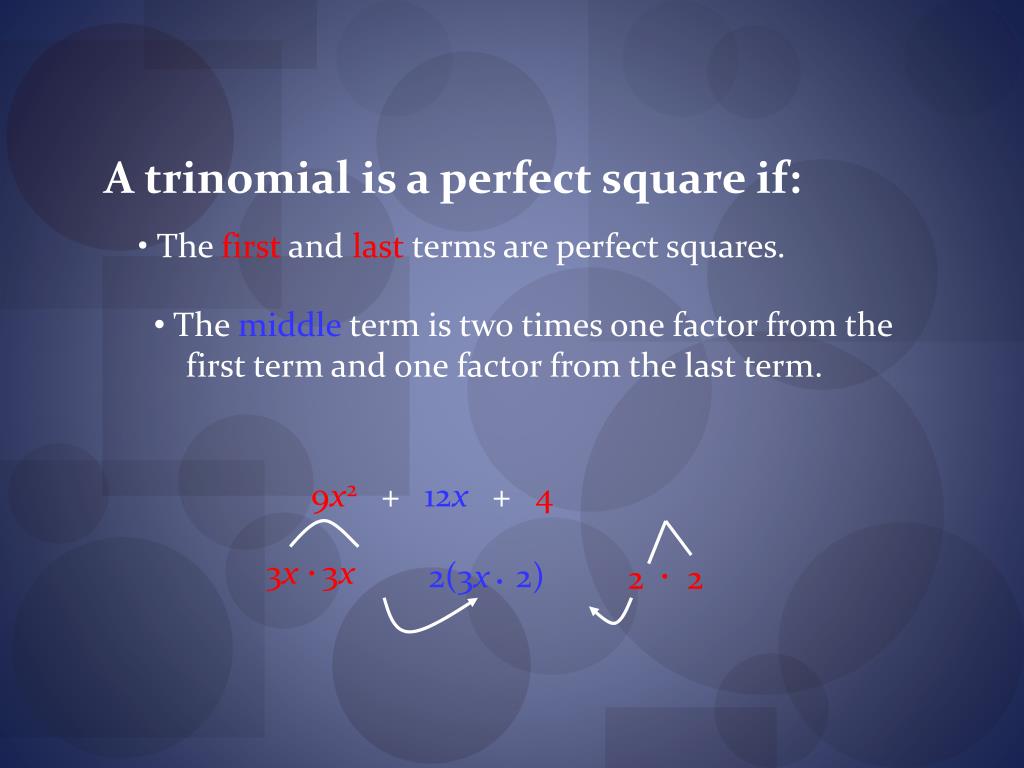 A trinomial is a perfect square if:

• The first and last terms are perfect squares.

• The middle term is two times one factor from the first term and one factor from the last term.

$9x^2 + 12x + 4$

$3x \cdot 3x$ $2(3x \cdot 2)$ $2 \cdot 2$